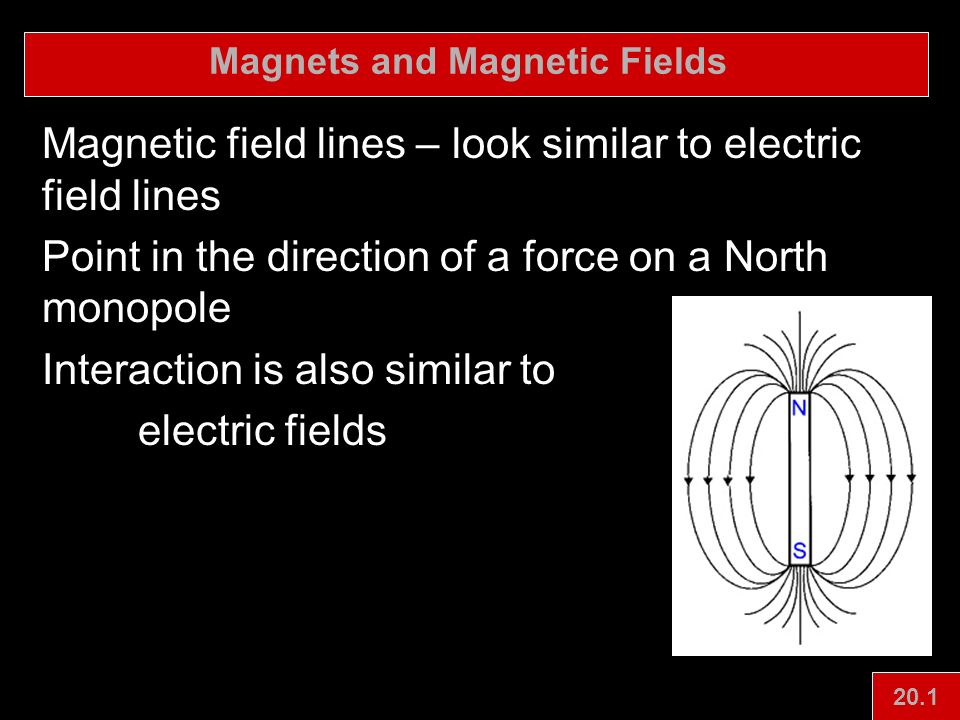 Magnets and Magnetic Fields

Magnetic field lines – look similar to electric field lines

Point in the direction of a force on a North monopole

Interaction is also similar to electric fields

N

S

20.1